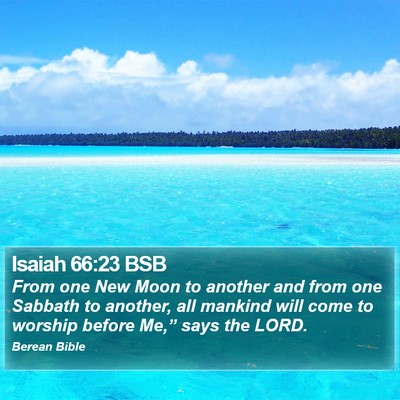 Isaiah 66:23 BSB

From one New Moon to another and from one Sabbath to another, all mankind will come to worship before Me,” says the LORD.

Berean Bible